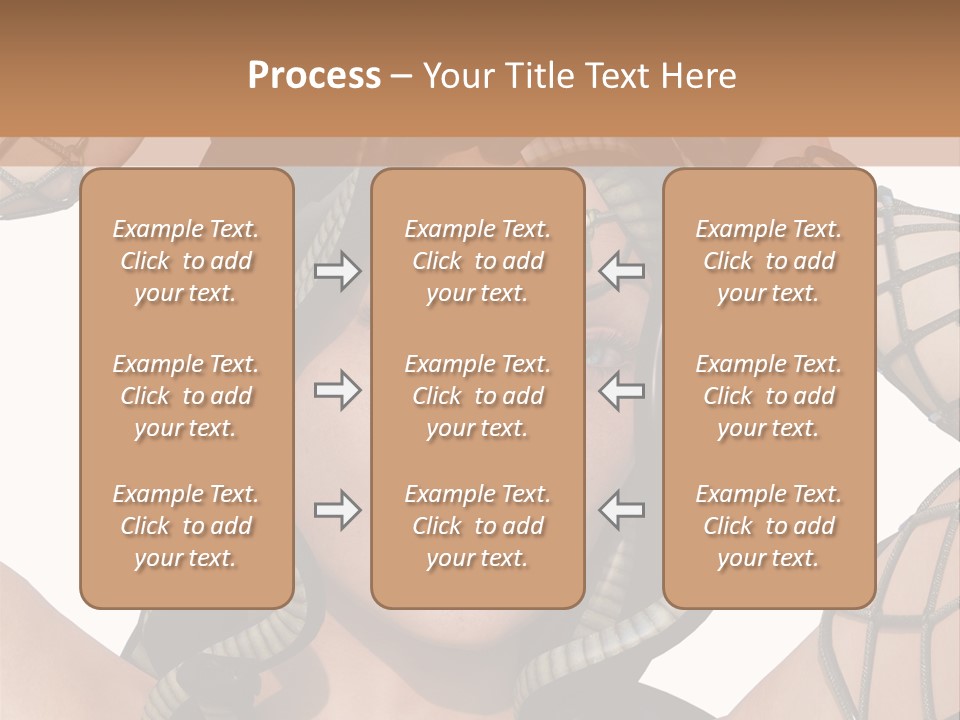 Process – Your Title Text Here

Example Text. Click to add your text.

Example Text. Click to add your text.

Example Text. Click to add your text.

Example Text. Click to add your text.

Example Text. Click to add your text.

Example Text. Click to add your text.

Example Text. Click to add your text.

Example Text. Click to add your text.

Example Text. Click to add your text.